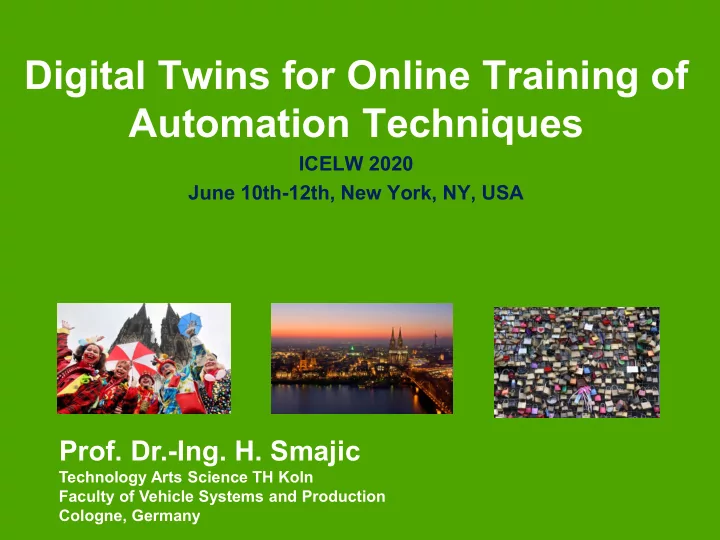 Digital Twins for Online Training of Automation Techniques

ICELW 2020

June 10th-12th, New York, NY, USA

Prof. Dr.-Ing. H. Smajic

Technology Arts Science TH Koln
Faculty of Vehicle Systems and Production
Cologne, Germany